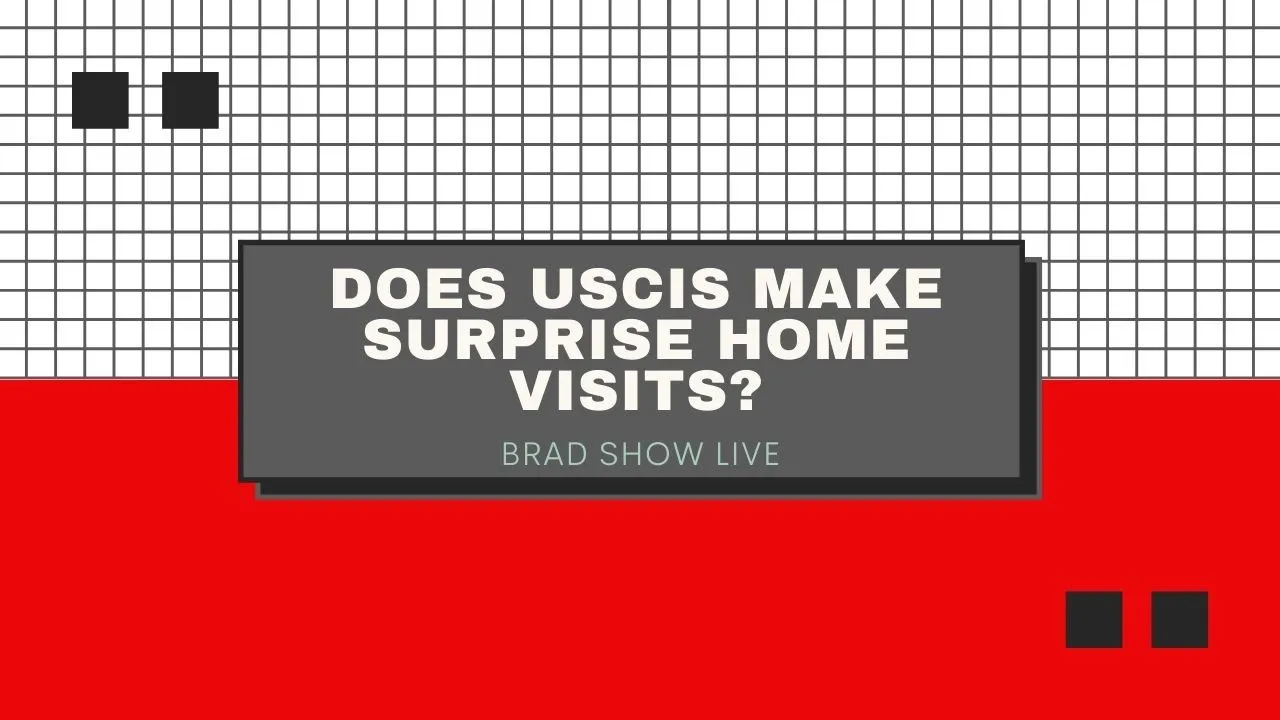 DOES USCIS MAKE SURPRISE HOME VISITS?

BRAD SHOW LIVE